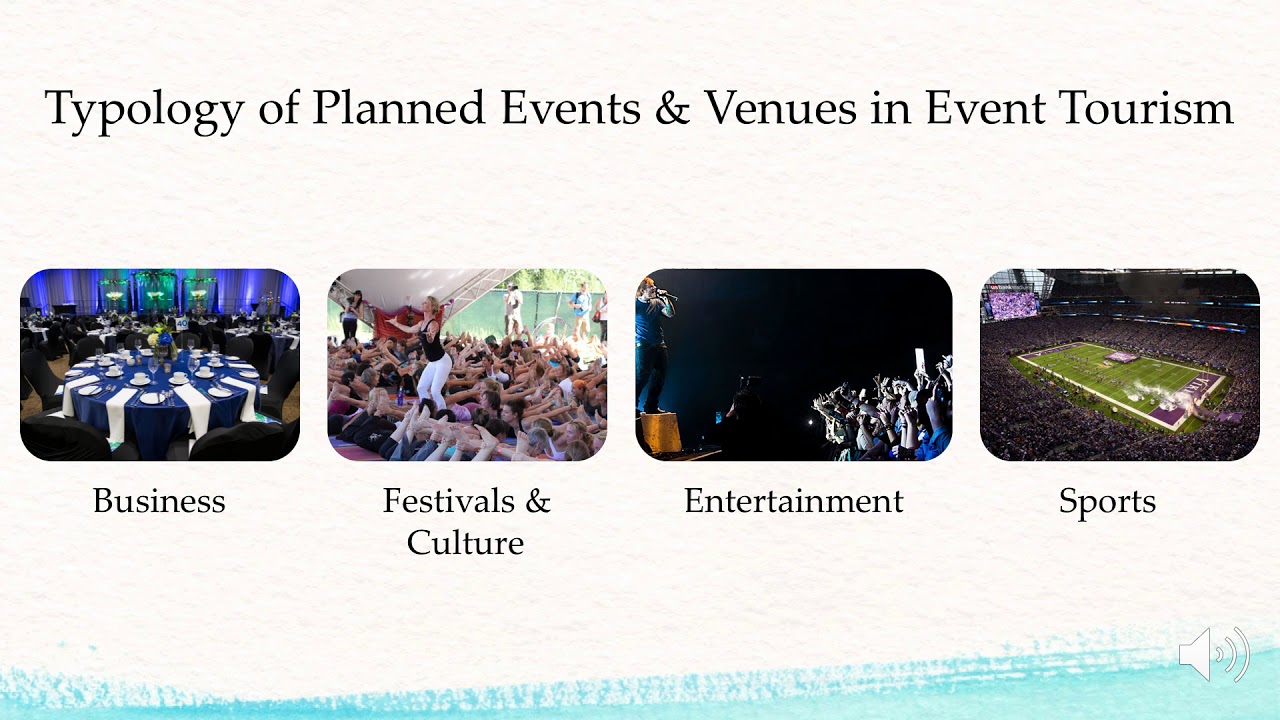 Typology of Planned Events & Venues in Event Tourism

Business

Festivals & Culture

Entertainment

Sports